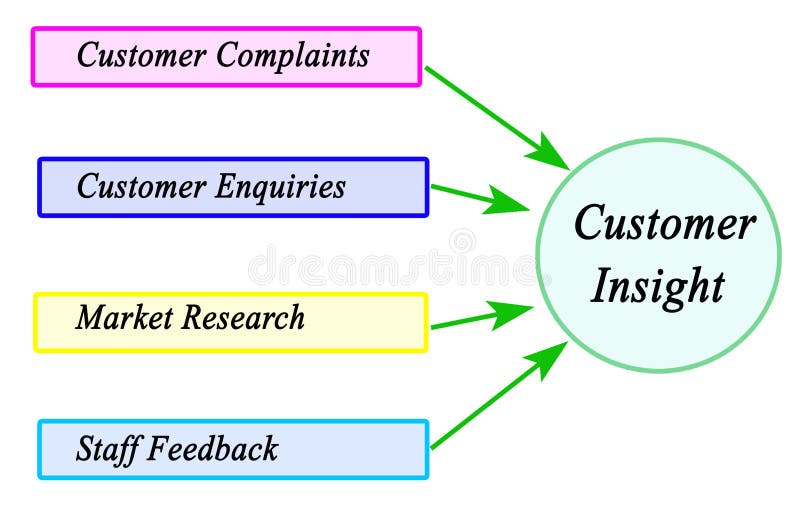 Customer Complaints

Customer Enquiries

Market Research

Staff Feedback

Customer Insight

dreamstime